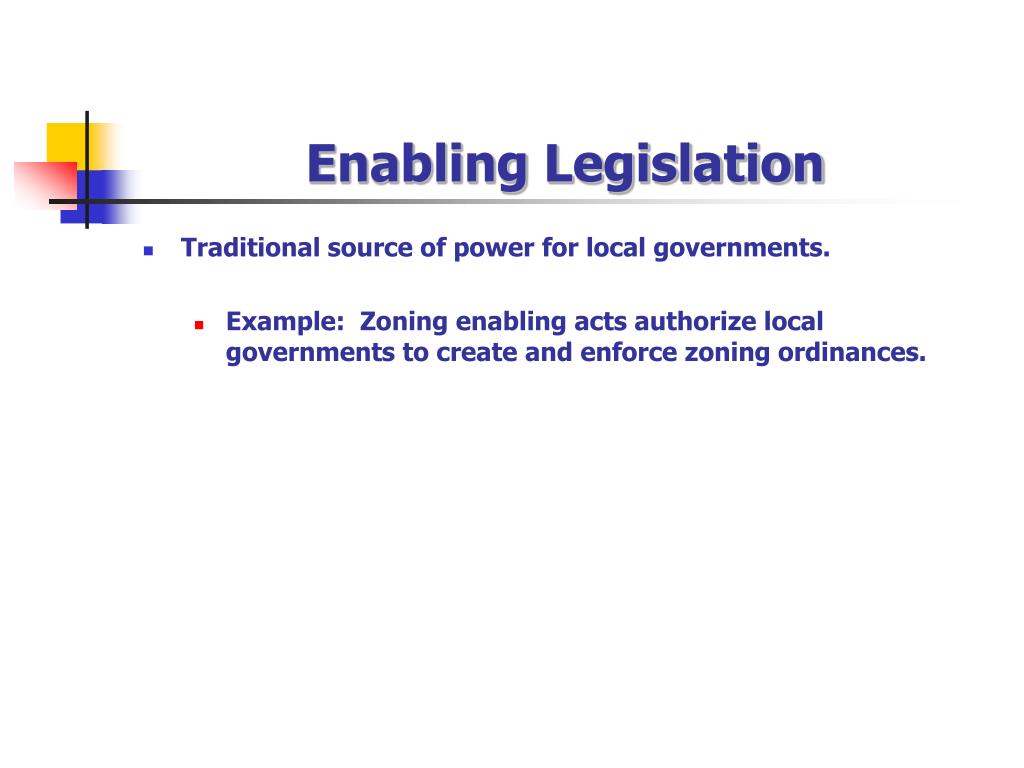 Enabling Legislation

Traditional source of power for local governments.

Example:  Zoning enabling acts authorize local governments to create and enforce zoning ordinances.